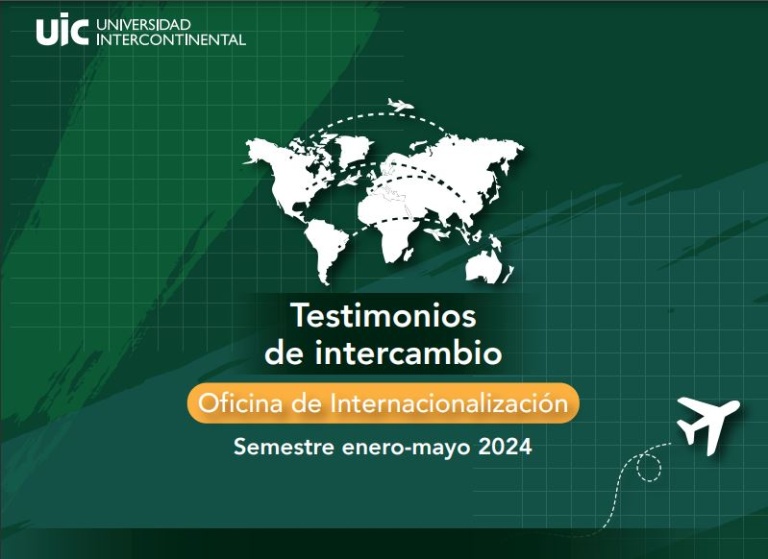 uic UNIVERSIDAD INTERCONTINENTAL

Testimonios de intercambio

Oficina de Internacionalización

Semestre enero-mayo 2024